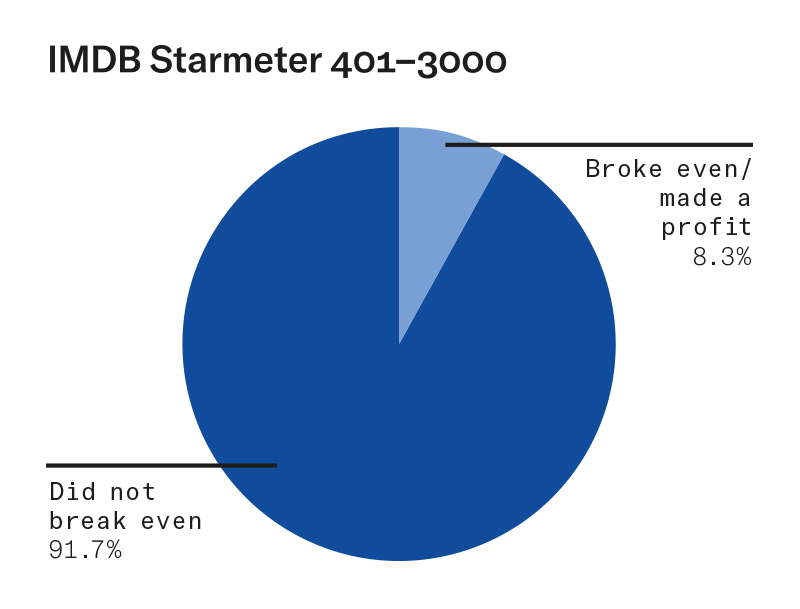 IMDB Starmeter 401–3000

Broke even/
made a
profit
8.3%

Did not
break even
91.7%